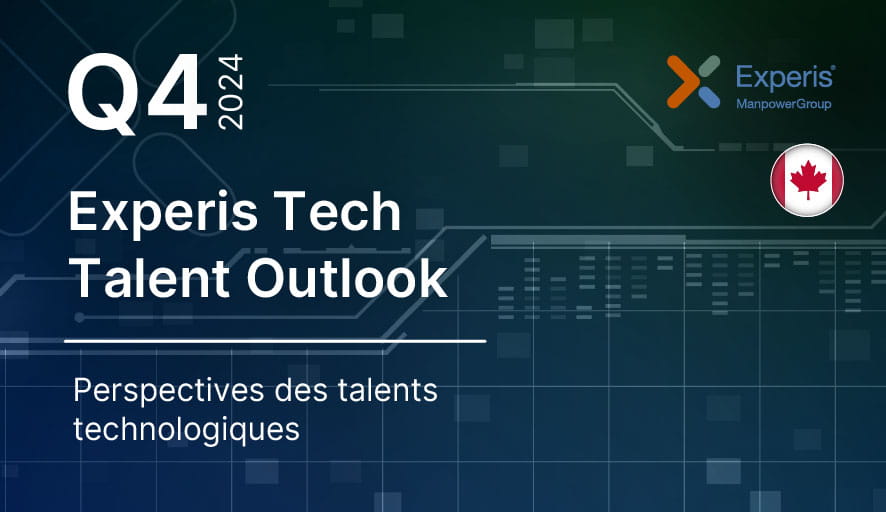 Q4 2024

Experis®
ManpowerGroup

Experis Tech Talent Outlook

Perspectives des talents technologiques